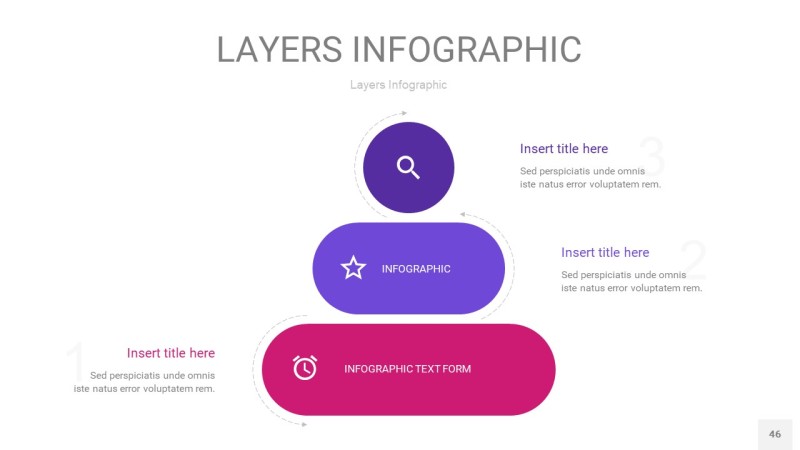 LAYERS INFOGRAPHIC

Layers Infographic

3

Insert title here

Sed perspiciatis unde omnis iste natus error voluptatem rem.

INFOGRAPHIC

2

Insert title here

Sed perspiciatis unde omnis iste natus error voluptatem rem.

1

Insert title here

Sed perspiciatis unde omnis iste natus error voluptatem rem.

INFOGRAPHIC TEXT FORM

46